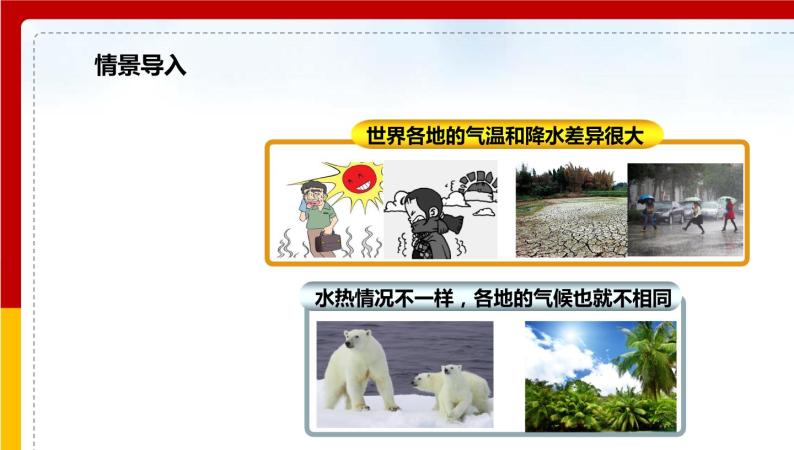 情景导入

世界各地的气温和降水差异很大

水热情况不一样，各地的气候也就不相同